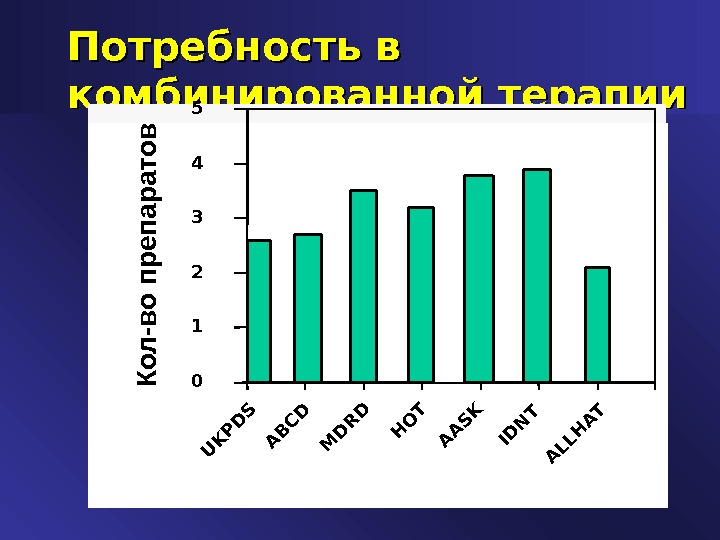 Потребность в комбинированной терапии

Кол-во препаратов

5
4
3
2
1
0

UKPDS
ABCD
MDRD
HOT
AASK
IDNT
ALLHAT